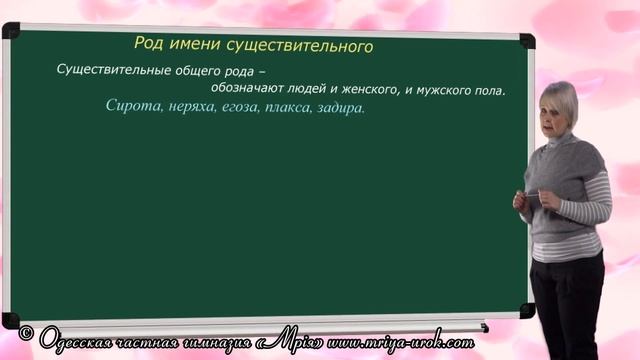 Род имени существительного

Существительные общего рода – обозначают людей и женского, и мужского пола.

Сирота, неряха, егоза, плакса, задира.

© Одесская частная гимназия «Мрія» www.mriya-urok.com